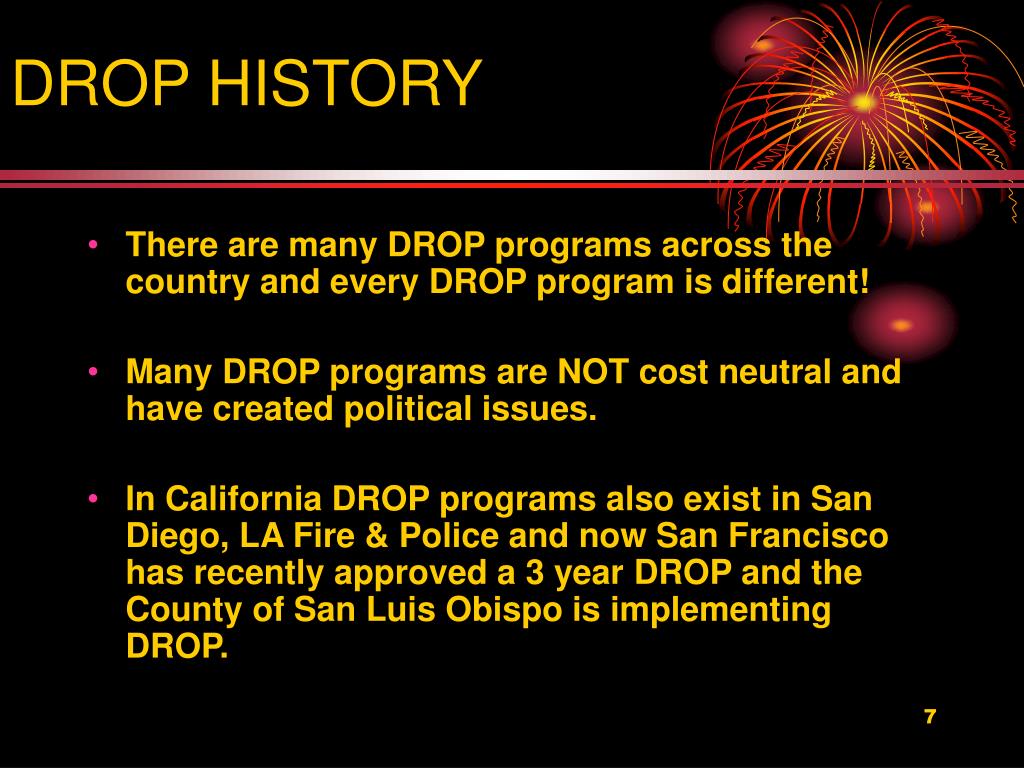 DROP HISTORY

• There are many DROP programs across the country and every DROP program is different!

• Many DROP programs are NOT cost neutral and have created political issues.

• In California DROP programs also exist in San Diego, LA Fire & Police and now San Francisco has recently approved a 3 year DROP and the County of San Luis Obispo is implementing DROP.

7